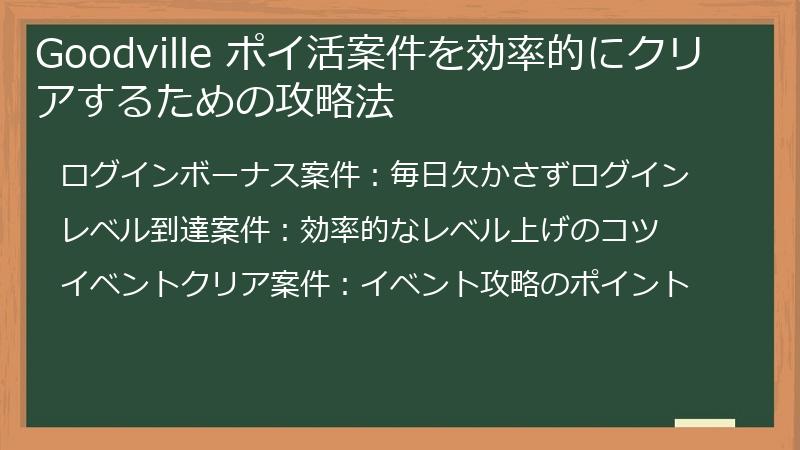 Goodville ポイ活案件を効率的にクリアするための攻略法

ログインボーナス案件：毎日欠かさずログイン

レベル到達案件：効率的なレベル上げのコツ

イベントクリア案件：イベント攻略のポイント